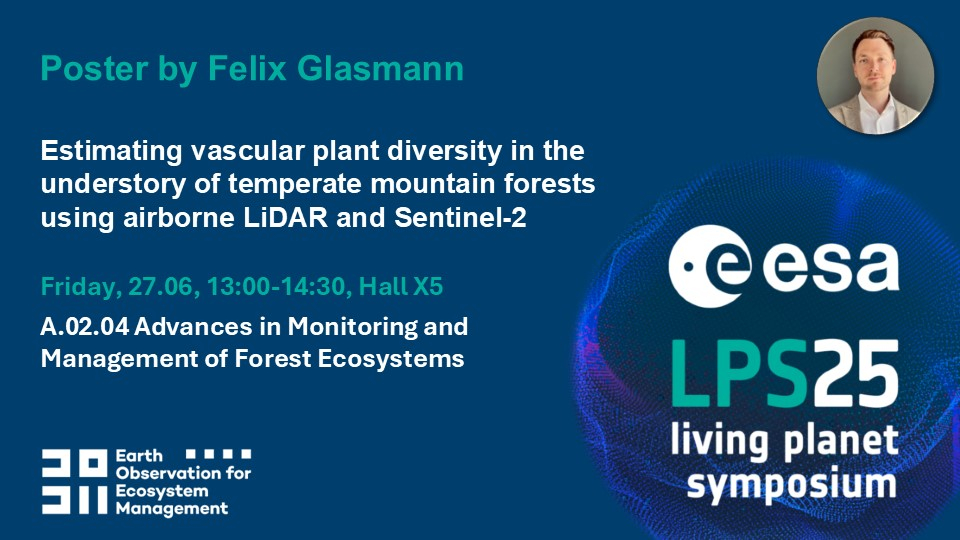 Poster by Felix Glasmann

Estimating vascular plant diversity in the understory of temperate mountain forests using airborne LiDAR and Sentinel-2

Friday, 27.06, 13:00-14:30, Hall X5

A.02.04 Advances in Monitoring and Management of Forest Ecosystems

Earth Observation for Ecosystem Management

esa

LPS25
living planet symposium